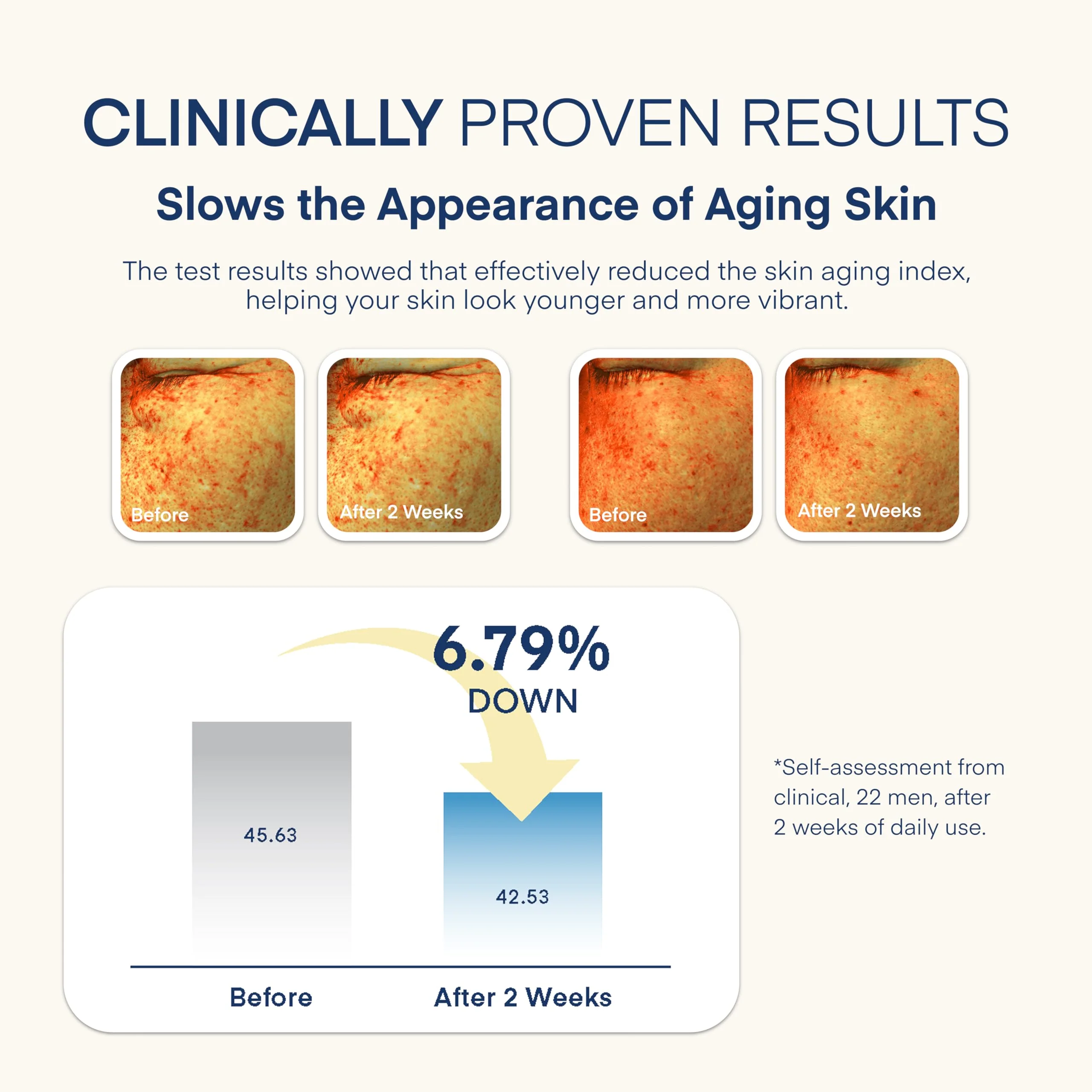 CLINICALLY PROVEN RESULTS

Slows the Appearance of Aging Skin

The test results showed that effectively reduced the skin aging index, helping your skin look younger and more vibrant.

Before

After 2 Weeks

Before

After 2 Weeks

6.79%
DOWN

45.63

42.53

Before

After 2 Weeks

*Self-assessment from clinical, 22 men, after 2 weeks of daily use.